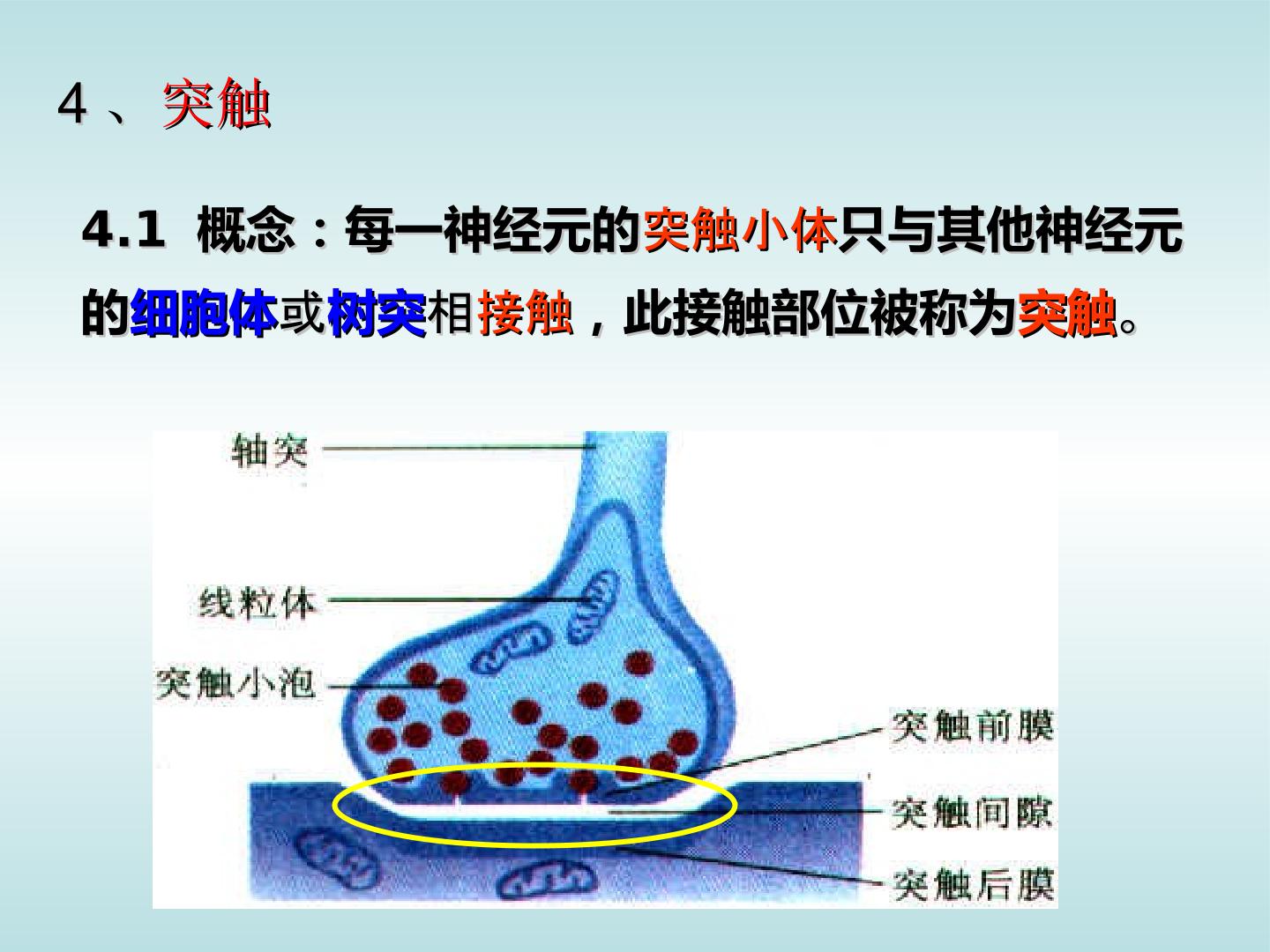 4、突触

4.1 概念：每一神经元的突触小体只与其他神经元的细胞体或树突相接触，此接触部位被称为突触。

轴突

线粒体

突触小泡

突触前膜

突触间隙

突触后膜